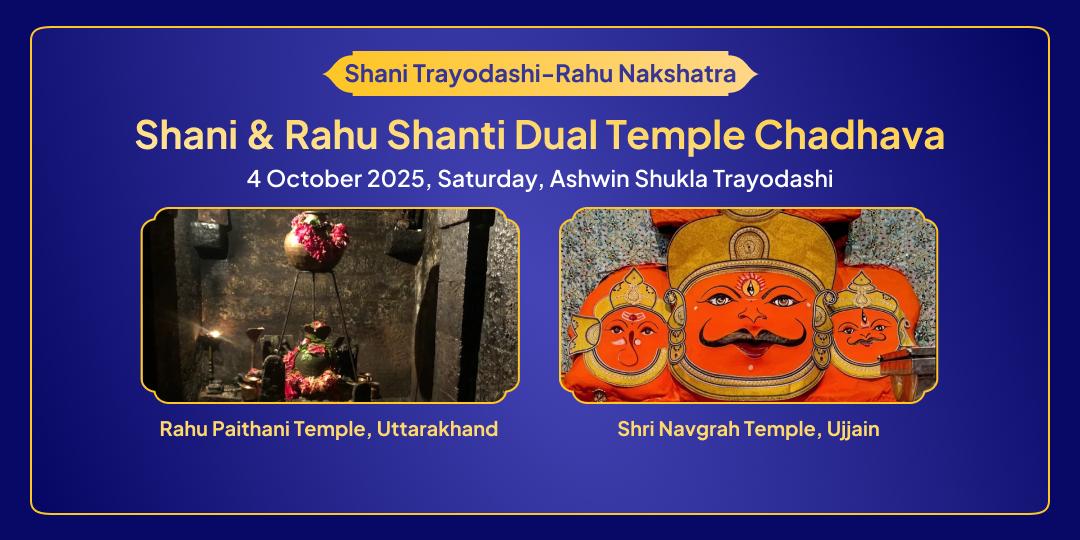 Shani Trayodashi-Rahu Nakshatra

Shani & Rahu Shanti Dual Temple Chadhava

4 October 2025, Saturday, Ashwin Shukla Trayodashi

Rahu Paithani Temple, Uttarakhand

Shri Navgrah Temple, Ujjain